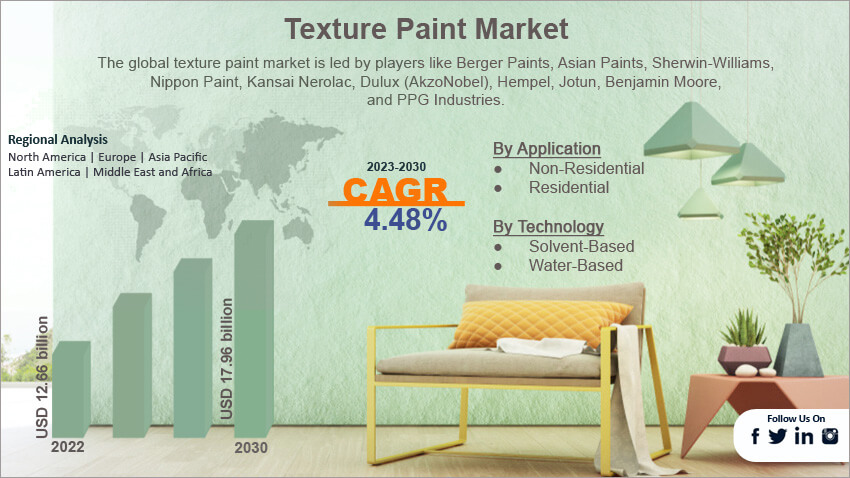 Texture Paint Market

The global texture paint market is led by players like Berger Paints, Asian Paints, Sherwin-Williams, Nippon Paint, Kansai Nerolac, Dulux (AkzoNobel), Hempel, Jotun, Benjamin Moore, and PPG Industries.

Regional Analysis
North America | Europe | Asia Pacific
Latin America | Middle East and Africa

2023-2030
CAGR
4.48%

By Application
● Non-Residential
● Residential

By Technology
● Solvent-Based
● Water-Based

USD 12.66 billion
USD 17.96 billion
2022
2030

Follow Us On